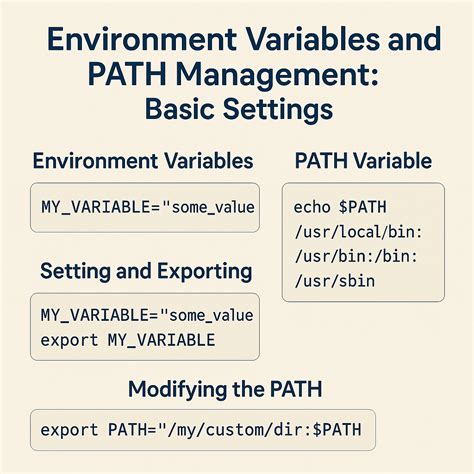 Environment Variables and PATH Management: Basic Settings

Environment Variables

MY_VARIABLE="some_value

Setting and Exporting

MY_VARIABLE="some_value
export MY_VARIABLE

PATH Variable

echo $PATH
/usr/local/bin:
/usr/bin:/bin:
/usr/sbin

Modifying the PATH

export PATH="/my/custom/dir:$PATH